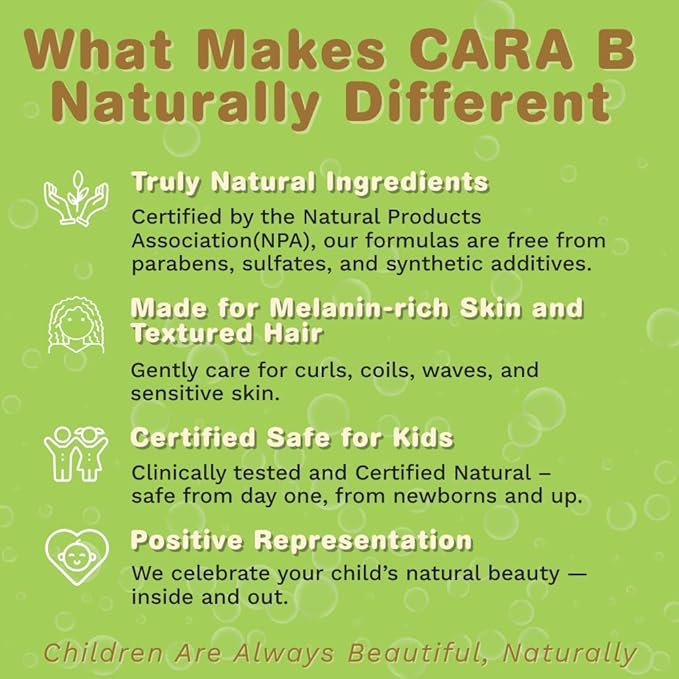 What Makes CARA B Naturally Different

Truly Natural Ingredients
Certified by the Natural Products Association(NPA), our formulas are free from parabens, sulfates, and synthetic additives.

Made for Melanin-rich Skin and Textured Hair
Gently care for curls, coils, waves, and sensitive skin.

Certified Safe for Kids
Clinically tested and Certified Natural – safe from day one, from newborns and up.

Positive Representation
We celebrate your child's natural beauty — inside and out.

Children Are Always Beautiful, Naturally